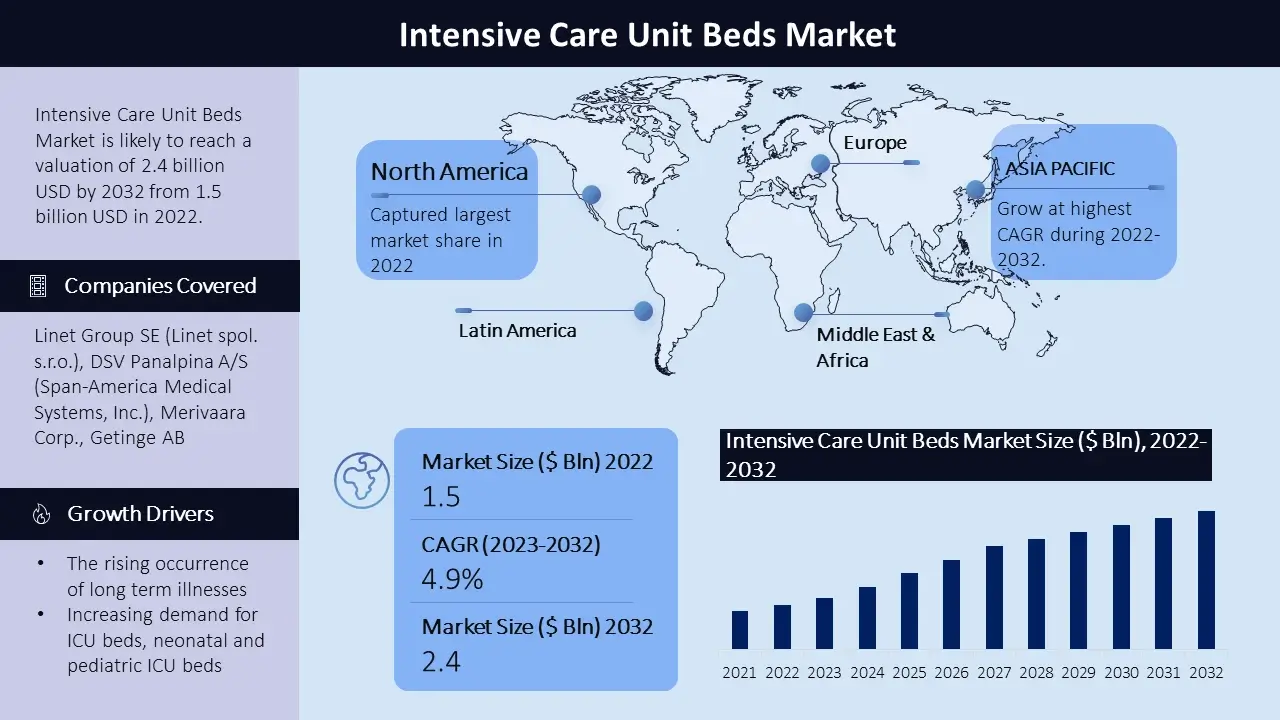 Intensive Care Unit Beds Market

Intensive Care Unit Beds Market is likely to reach a valuation of 2.4 billion USD by 2032 from 1.5 billion USD in 2022.

Companies Covered

Linet Group SE (Linet spol. s.r.o.), DSV Panalpina A/S (Span-America Medical Systems, Inc.), Merivaara Corp., Getinge AB

Growth Drivers

• The rising occurrence of long term illnesses
• Increasing demand for ICU beds, neonatal and pediatric ICU beds

North America
Captured largest market share in 2022

Europe

ASIA PACIFIC
Grow at highest CAGR during 2022-2032.

Latin America

Middle East & Africa

Market Size ($ Bln) 2022
1.5

CAGR (2023-2032)
4.9%

Market Size ($ Bln) 2032
2.4

Intensive Care Unit Beds Market Size ($ Bln), 2022-2032

2021 2022 2023 2024 2025 2026 2027 2028 2029 2030 2031 2032